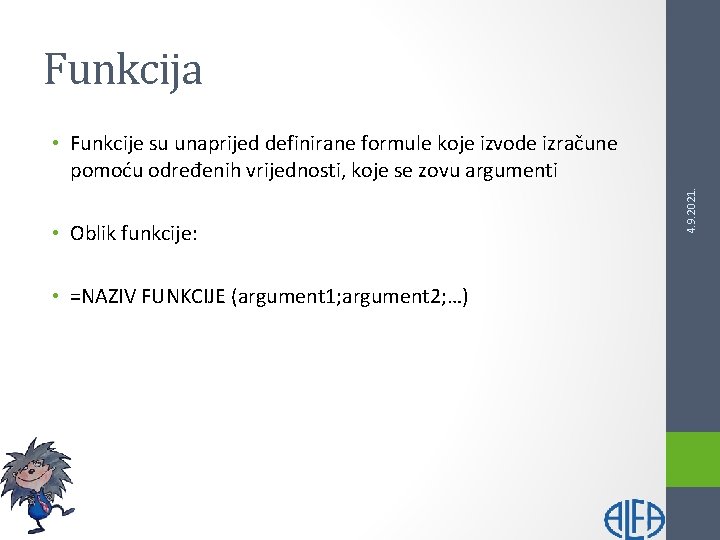 Funkcija

• Funkcije su unaprijed definirane formule koje izvode izračune pomoću određenih vrijednosti, koje se zovu argumenti

• Oblik funkcije:

• =NAZIV FUNKCIJE (argument1;argument2;…)

4.9.2021.

ALFA